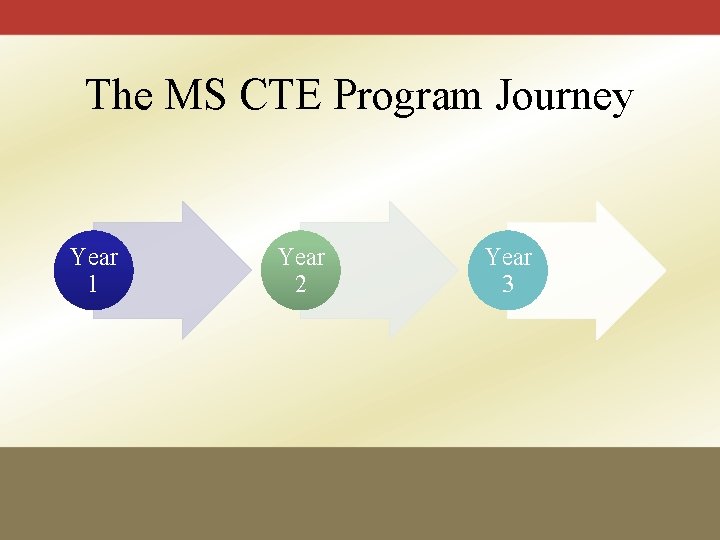 The MS CTE Program Journey

Year 1

Year 2

Year 3